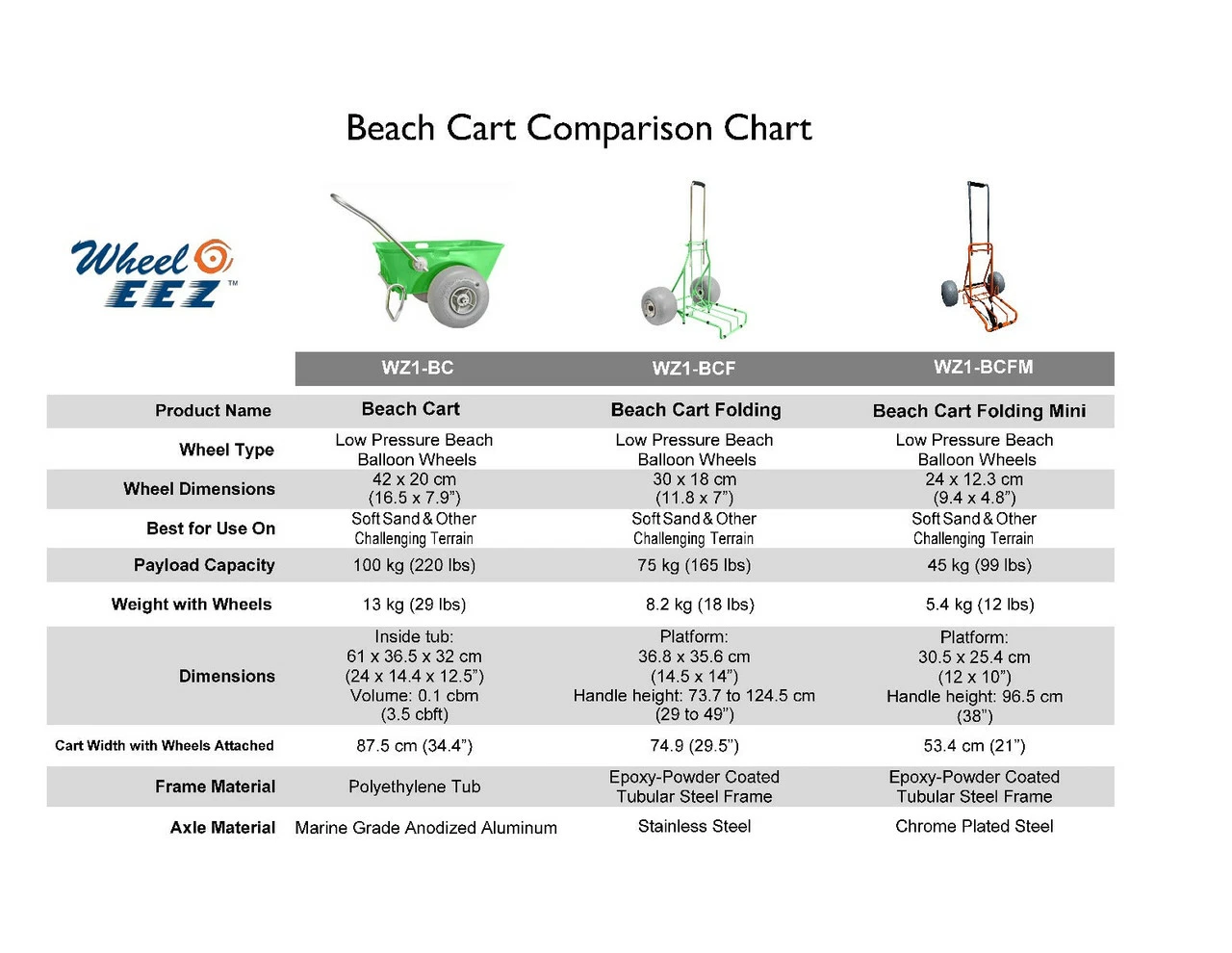 Beach Cart Comparison Chart

Wheel EEZ™

| | WZ1-BC | WZ1-BCF | WZ1-BCFM |
|---|---|---|---|
| Product Name | Beach Cart | Beach Cart Folding | Beach Cart Folding Mini |
| Wheel Type | Low Pressure Beach Balloon Wheels | Low Pressure Beach Balloon Wheels | Low Pressure Beach Balloon Wheels |
| Wheel Dimensions | 42 x 20 cm (16.5 x 7.9") | 30 x 18 cm (11.8 x 7") | 24 x 12.3 cm (9.4 x 4.8") |
| Best for Use On | Soft Sand & Other Challenging Terrain | Soft Sand & Other Challenging Terrain | Soft Sand & Other Challenging Terrain |
| Payload Capacity | 100 kg (220 lbs) | 75 kg (165 lbs) | 45 kg (99 lbs) |
| Weight with Wheels | 13 kg (29 lbs) | 8.2 kg (18 lbs) | 5.4 kg (12 lbs) |
| Dimensions | Inside tub: 61 x 36.5 x 32 cm (24 x 14.4 x 12.5") Volume: 0.1 cbm (3.5 cbft) | Platform: 36.8 x 35.6 cm (14.5 x 14") Handle height: 73.7 to 124.5 cm (29 to 49") | Platform: 30.5 x 25.4 cm (12 x 10") Handle height: 96.5 cm (38") |
| Cart Width with Wheels Attached | 87.5 cm (34.4") | 74.9 (29.5") | 53.4 cm (21") |
| Frame Material | Polyethylene Tub | Epoxy-Powder Coated Tubular Steel Frame | Epoxy-Powder Coated Tubular Steel Frame |
| Axle Material | Marine Grade Anodized Aluminum | Stainless Steel | Chrome Plated Steel |